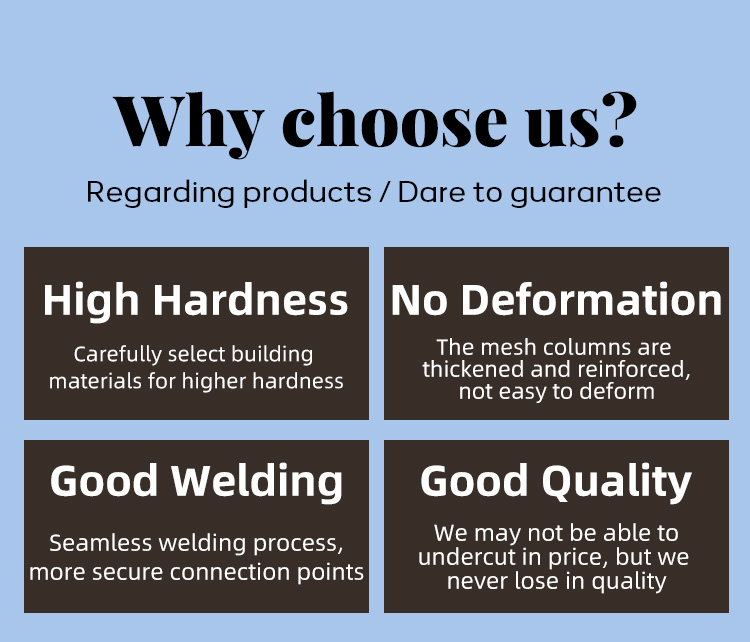 Why choose us?

Regarding products / Dare to guarantee

High Hardness

Carefully select building materials for higher hardness

No Deformation

The mesh columns are thickened and reinforced, not easy to deform

Good Welding

Seamless welding process, more secure connection points

Good Quality

We may not be able to undercut in price, but we never lose in quality